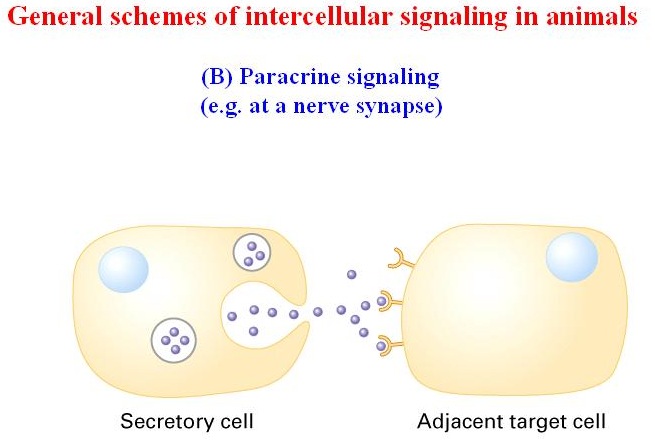 General schemes of intercellular signaling in animals

(B) Paracrine signaling
(e.g. at a nerve synapse)

Secretory cell

Adjacent target cell